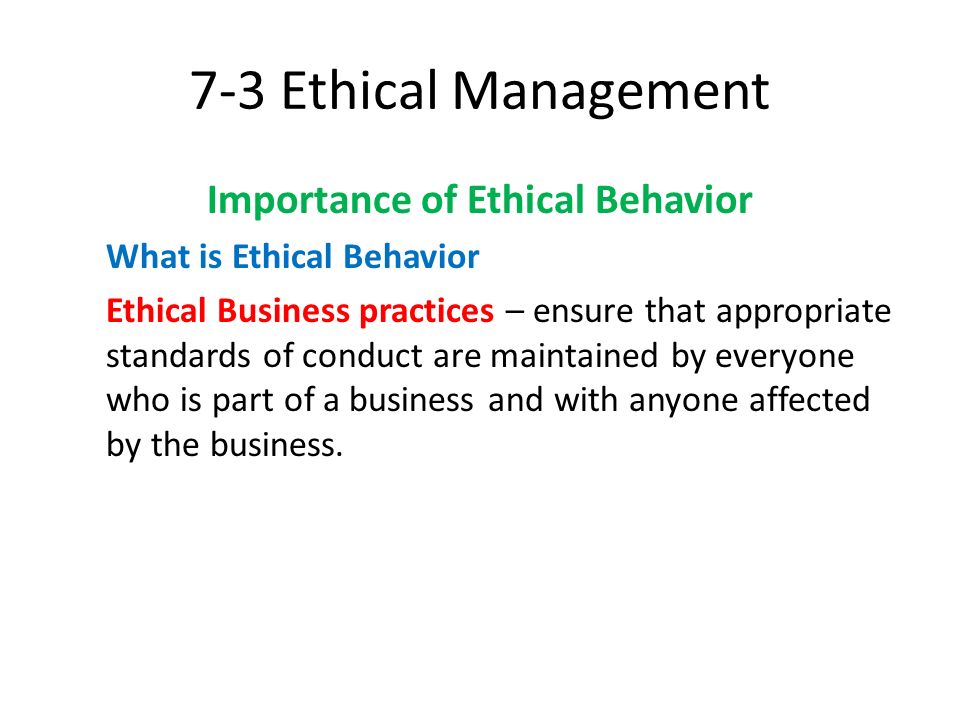 7-3 Ethical Management

Importance of Ethical Behavior

What is Ethical Behavior

Ethical Business practices – ensure that appropriate standards of conduct are maintained by everyone who is part of a business and with anyone affected by the business.